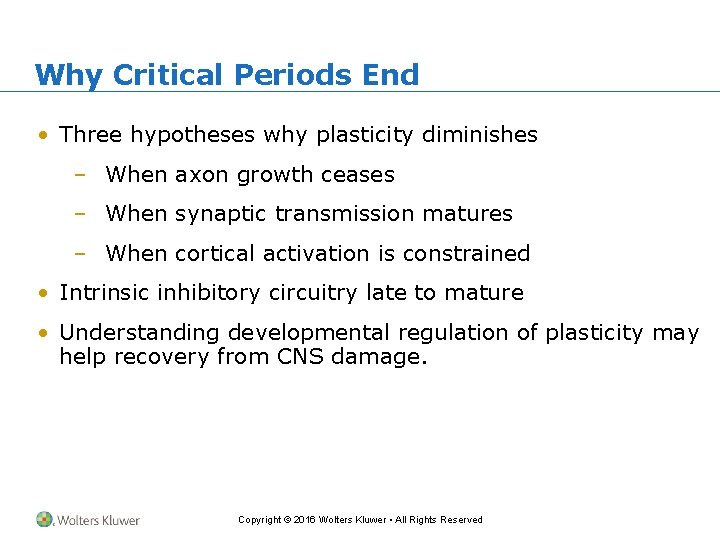 Why Critical Periods End

• Three hypotheses why plasticity diminishes

– When axon growth ceases

– When synaptic transmission matures

– When cortical activation is constrained

• Intrinsic inhibitory circuitry late to mature

• Understanding developmental regulation of plasticity may help recovery from CNS damage.

Wolters Kluwer

Copyright © 2016 Wolters Kluwer • All Rights Reserved